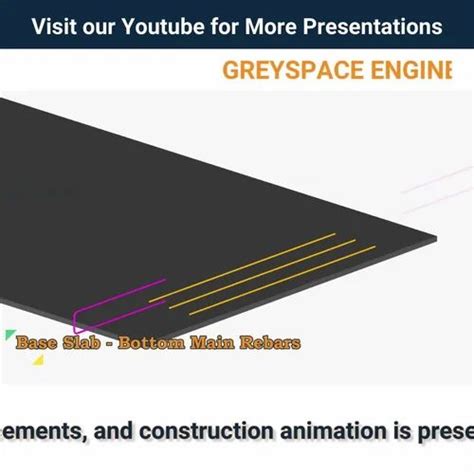 Visit our Youtube for More Presentations

GREYSPACE ENGINE

Base Slab - Bottom Main Rebars

ements, and construction animation is prese